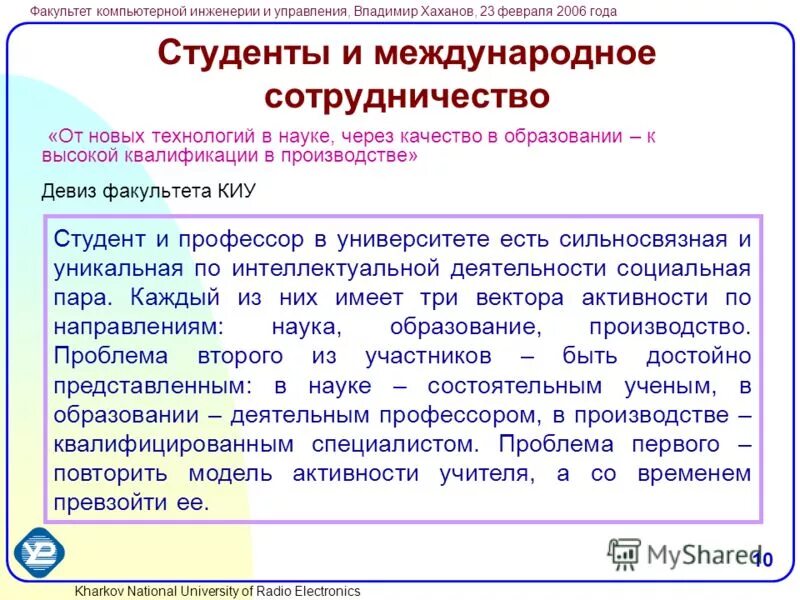 Факультет компьютерной инженерии и управления, Владимир Хаханов, 23 февраля 2006 года

Студенты и международное сотрудничество

«От новых технологий в науке, через качество в образовании – к высокой квалификации в производстве»

Девиз факультета КИУ

Студент и профессор в университете есть сильносвязная и уникальная по интеллектуальной деятельности социальная пара. Каждый из них имеет три вектора активности по направлениям: наука, образование, производство. Проблема второго из участников – быть достойно представленным: в науке – состоятельным ученым, в образовании – деятельным профессором, в производстве – квалифицированным специалистом. Проблема первого – повторить модель активности учителя, а со временем превзойти ее.

MyShared

10

Kharkov National University of Radio Electronics